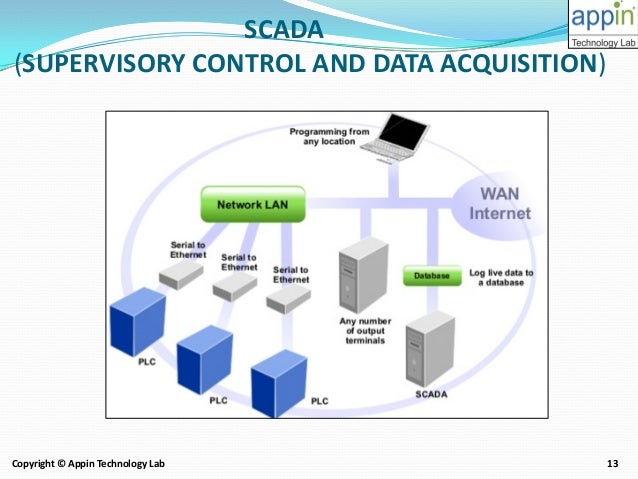 appin
Technology Lab

SCADA
(SUPERVISORY CONTROL AND DATA ACQUISITION)

Programming from any location

Network LAN

WAN Internet

Serial to Ethernet

Serial to Ethernet

Serial to Ethernet

Database

Log live data to a database

Any number of output terminals

PLC

PLC

PLC

SCADA

Copyright © Appin Technology Lab

13